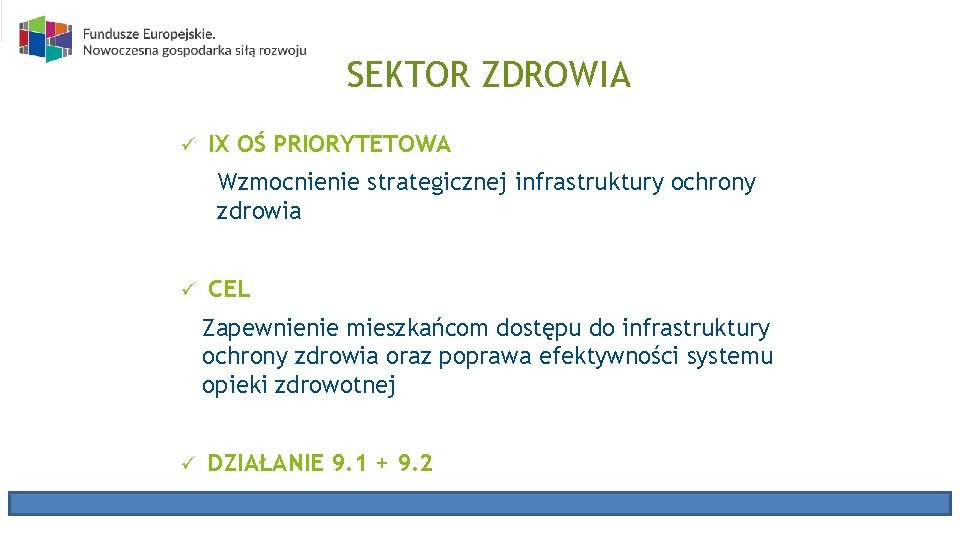 Fundusze Europejskie.
Nowoczesna gospodarka siłą rozwoju

SEKTOR ZDROWIA

✓ IX OŚ PRIORYTETOWA

Wzmocnienie strategicznej infrastruktury ochrony zdrowia

✓ CEL

Zapewnienie mieszkańcom dostępu do infrastruktury ochrony zdrowia oraz poprawa efektywności systemu opieki zdrowotnej

✓ DZIAŁANIE 9.1 + 9.2